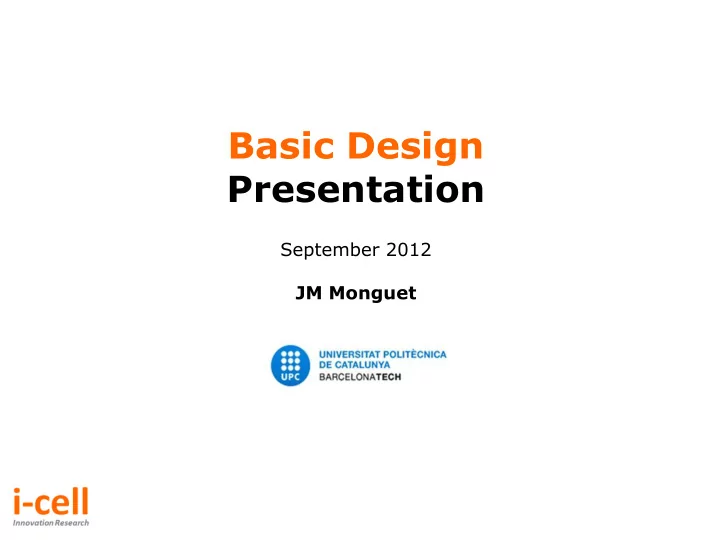 Basic Design
Presentation

September 2012

JM Monguet

UPC
UNIVERSITAT POLITÈCNICA DE CATALUNYA
BARCELONATECH

i-cell
Innovation Research